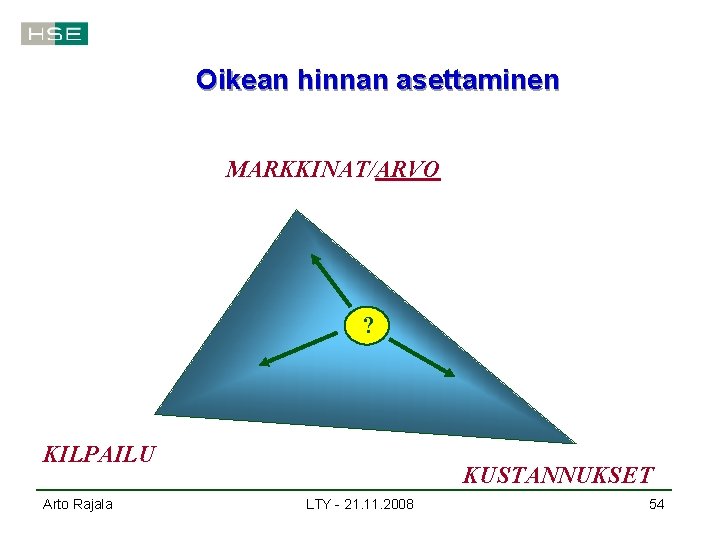 HSE

Oikean hinnan asettaminen

MARKKINAT/ARVO

?

KILPAILU

KUSTANNUKSET

Arto Rajala

LTY - 21.11.2008

54